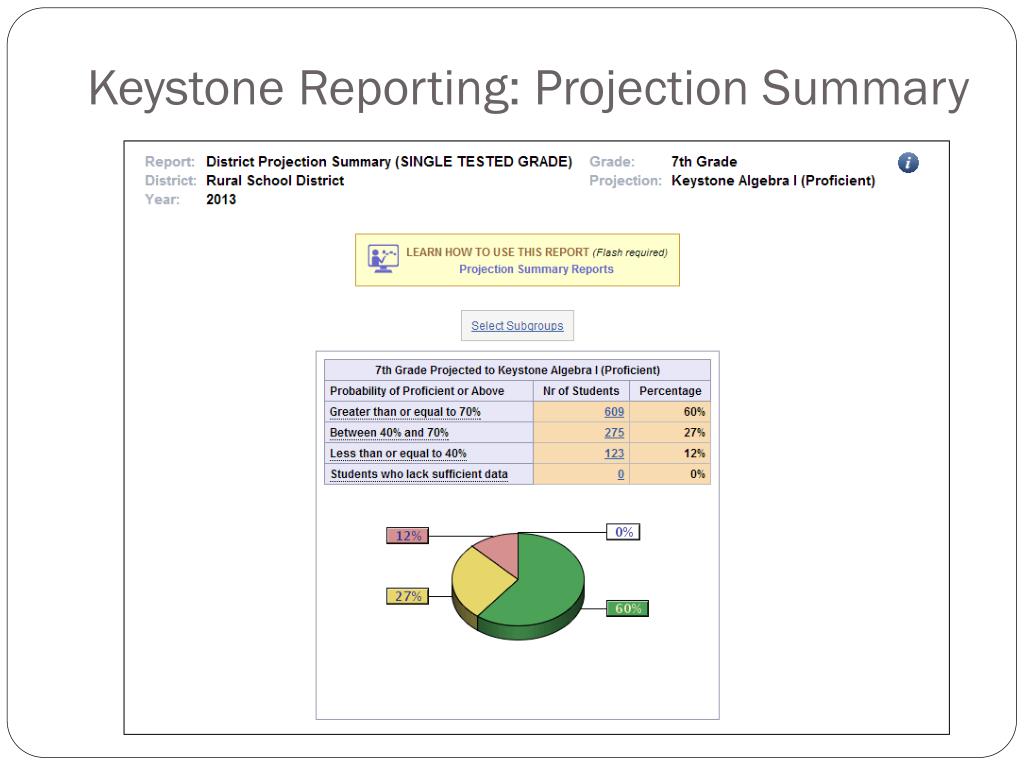 Keystone Reporting: Projection Summary

Report: District Projection Summary (SINGLE TESTED GRADE)
District: Rural School District
Year: 2013

Grade: 7th Grade
Projection: Keystone Algebra I (Proficient)

LEARN HOW TO USE THIS REPORT (Flash required)
Projection Summary Reports

Select Subgroups

7th Grade Projected to Keystone Algebra I (Proficient)

| Probability of Proficient or Above | Nr of Students | Percentage |
|---|---|---|
| Greater than or equal to 70% | 609 | 60% |
| Between 40% and 70% | 275 | 27% |
| Less than or equal to 40% | 123 | 12% |
| Students who lack sufficient data | 0 | 0% |

12%
0%
27%
60%